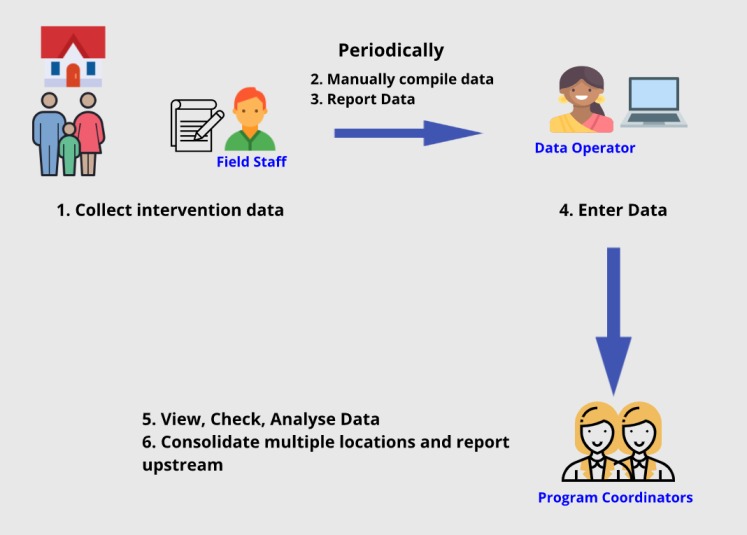 Periodically

2. Manually compile data
3. Report Data

Field Staff

Data Operator

1. Collect intervention data

4. Enter Data

5. View, Check, Analyse Data
6. Consolidate multiple locations and report upstream

Program Coordinators